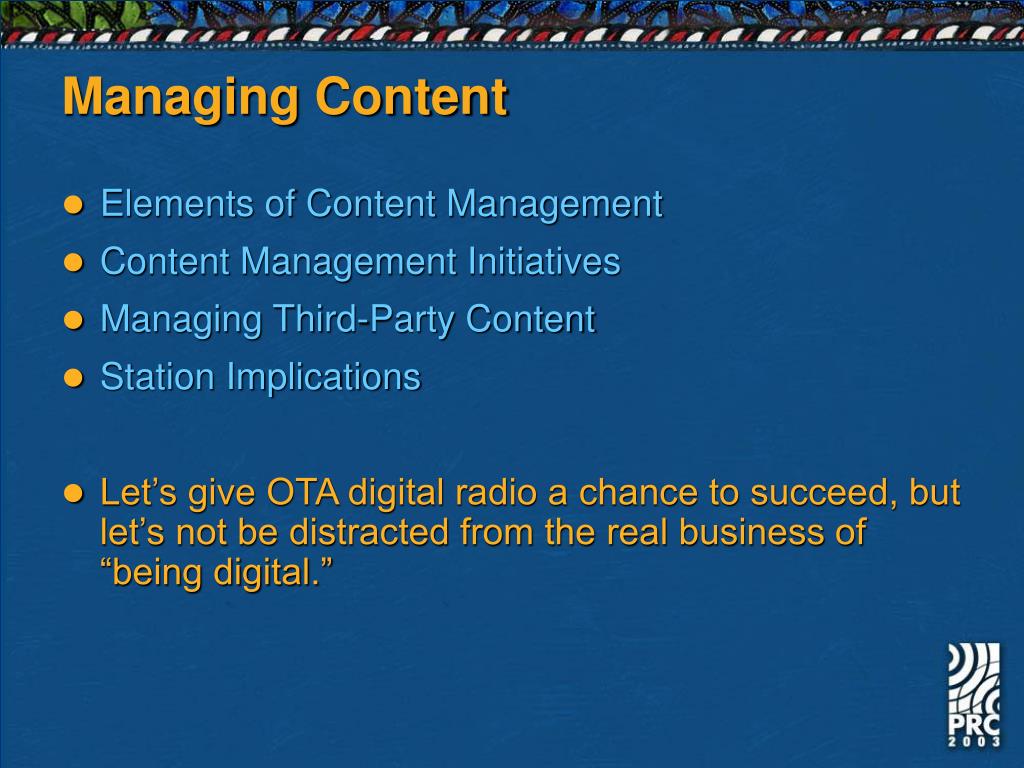 Managing Content

- Elements of Content Management
- Content Management Initiatives
- Managing Third-Party Content
- Station Implications

- Let’s give OTA digital radio a chance to succeed, but let’s not be distracted from the real business of “being digital.”

PRC
2003